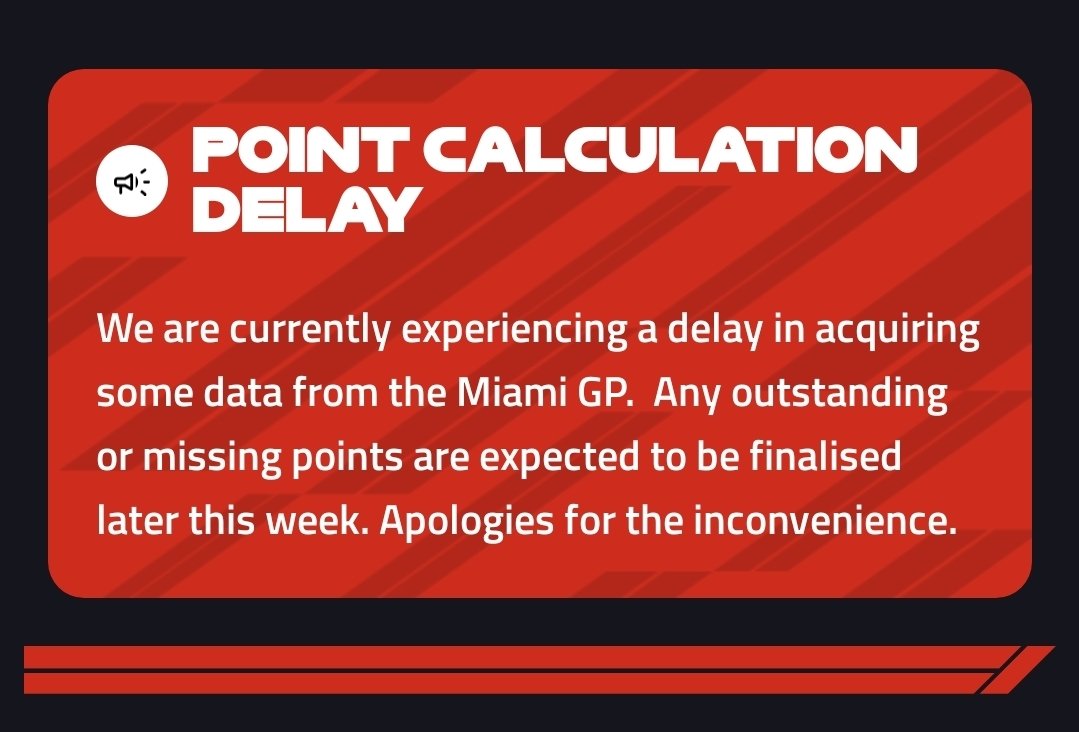 POINT CALCULATION DELAY

We are currently experiencing a delay in acquiring some data from the Miami GP.  Any outstanding or missing points are expected to be finalised later this week. Apologies for the inconvenience.